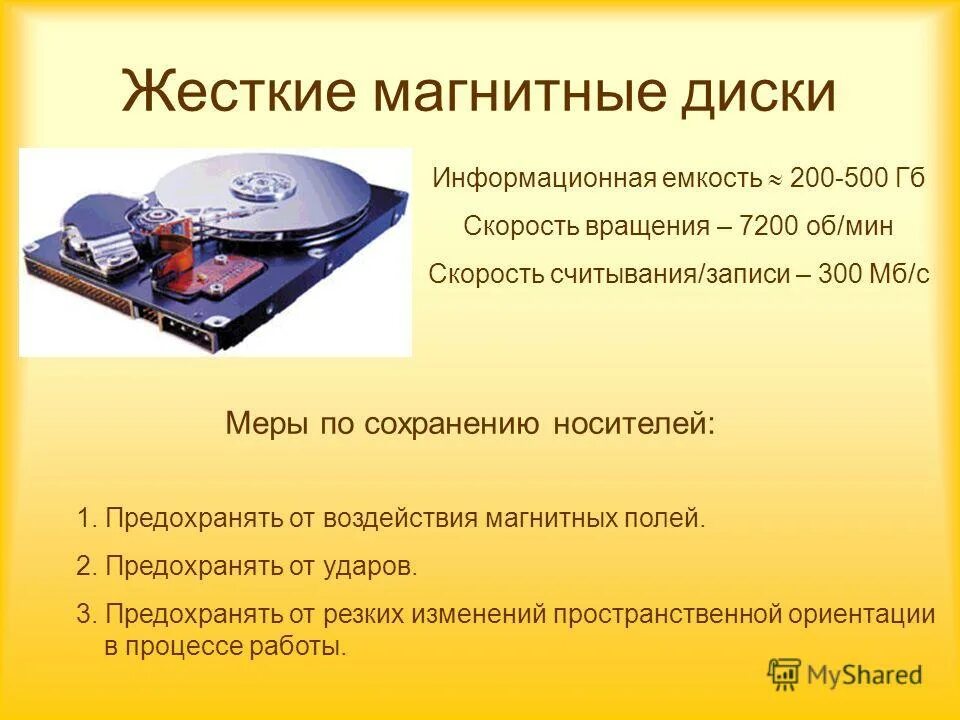 Жесткие магнитные диски

Информационная емкость $\approx$ 200-500 Гб

Скорость вращения – 7200 об/мин

Скорость считывания/записи – 300 Мб/с

Меры по сохранению носителей:

1. Предохранять от воздействия магнитных полей.

2. Предохранять от ударов.

3. Предохранять от резких изменений пространственной ориентации в процессе работы.

MyShared